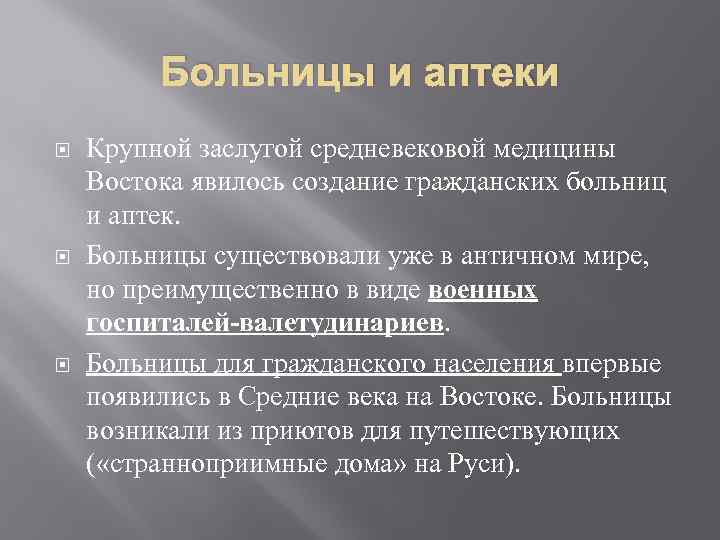 Больницы и аптеки

Крупной заслугой средневековой медицины Востока явилось создание гражданских больниц и аптек.

Больницы существовали уже в античном мире, но преимущественно в виде военных госпиталей-валетудинариев.

Больницы для гражданского населения впервые появились в Средние века на Востоке. Больницы возникали из приютов для путешествующих («странноприимные дома» на Руси).